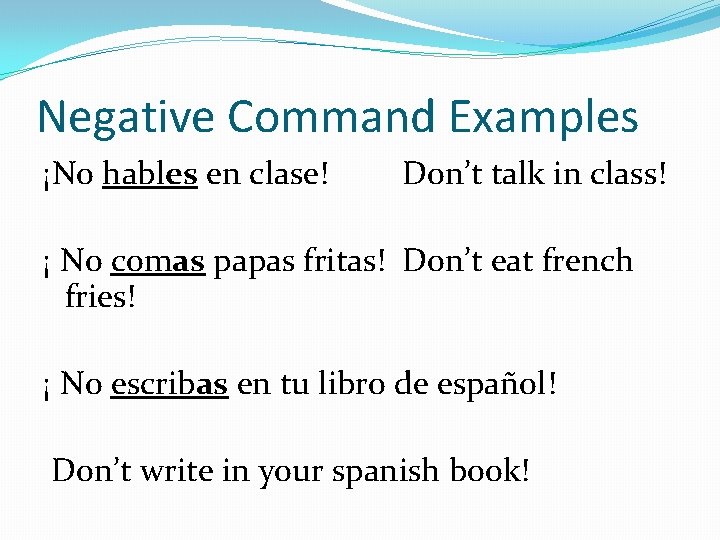 Negative Command Examples

¡No hables en clase! Don't talk in class!

¡ No comas papas fritas! Don't eat french fries!

¡ No escribas en tu libro de español!

Don't write in your spanish book!